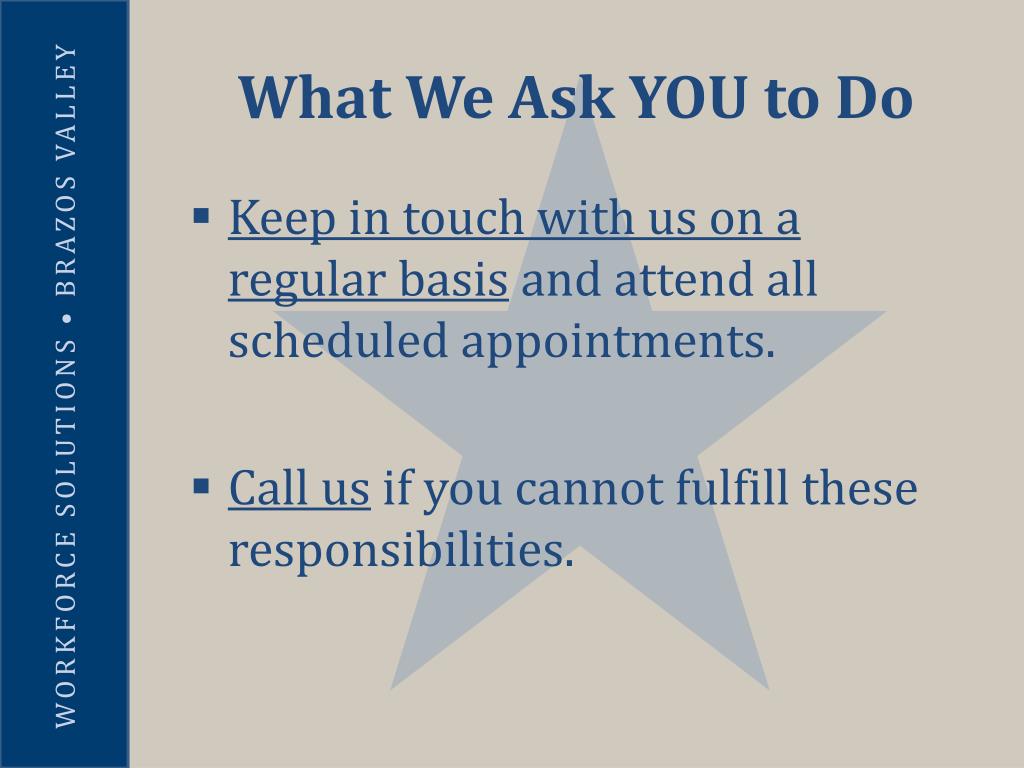 WORKFORCE SOLUTIONS • BRAZOS VALLEY

What We Ask YOU to Do

▪ Keep in touch with us on a regular basis and attend all scheduled appointments.

▪ Call us if you cannot fulfill these responsibilities.